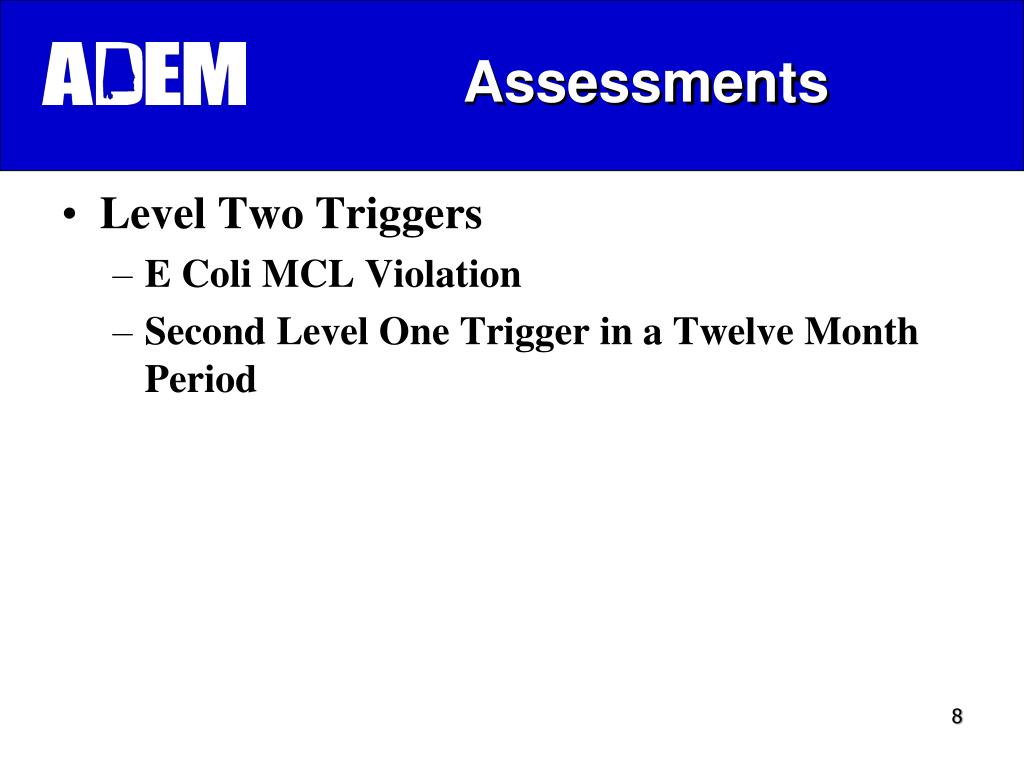 ADEM

Assessments

• Level Two Triggers
– E Coli MCL Violation
– Second Level One Trigger in a Twelve Month Period

8